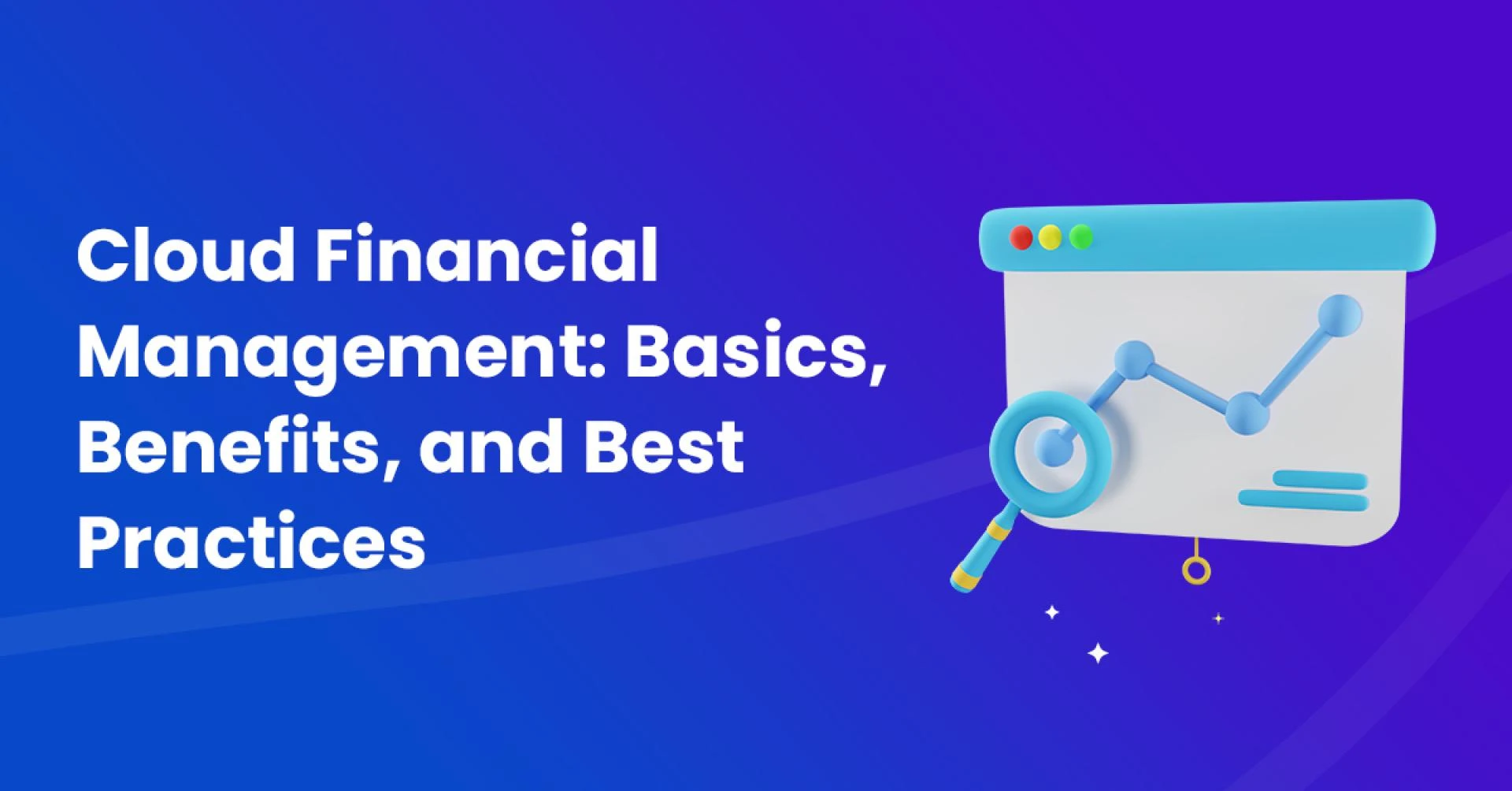 Cloud Financial Management: Basics, Benefits, and Best Practices